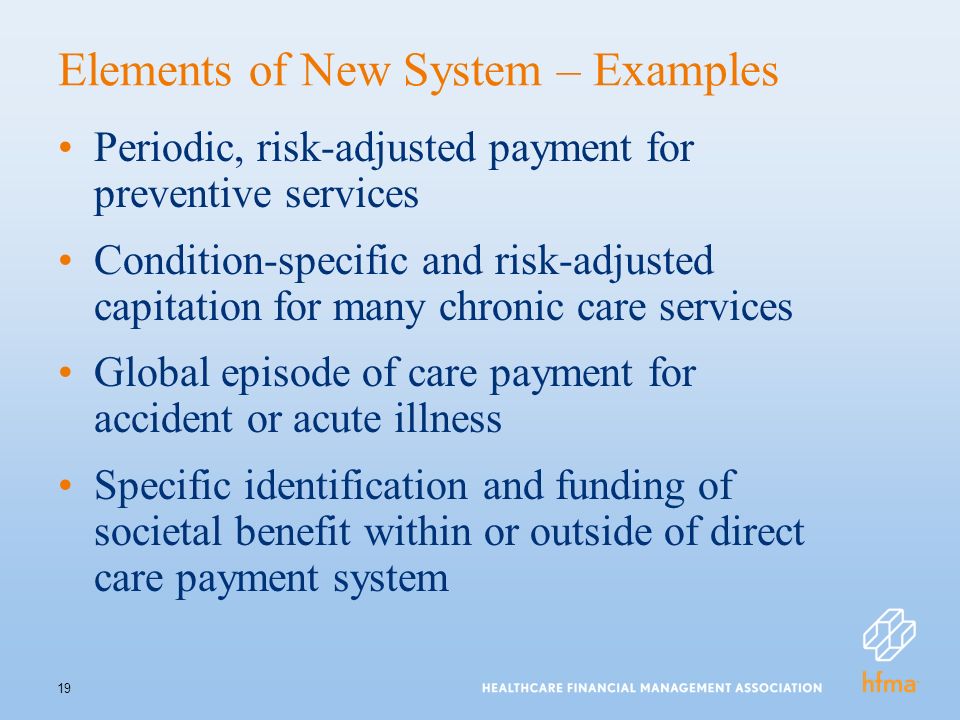 Elements of New System – Examples

• Periodic, risk-adjusted payment for preventive services

• Condition-specific and risk-adjusted capitation for many chronic care services

• Global episode of care payment for accident or acute illness

• Specific identification and funding of societal benefit within or outside of direct care payment system

19

HEALTHCARE FINANCIAL MANAGEMENT ASSOCIATION

hfma